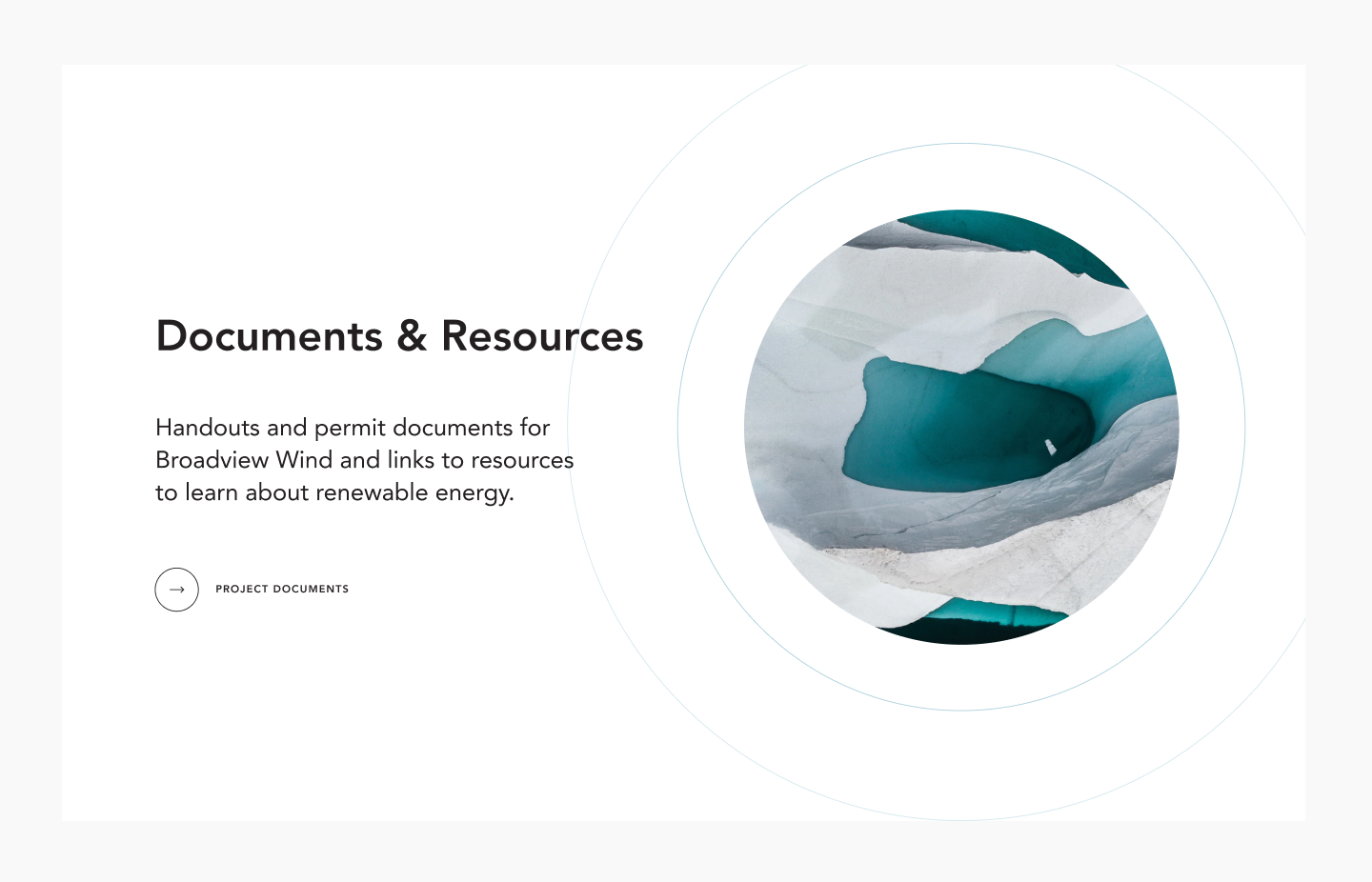 Documents & Resources

Handouts and permit documents for Broadview Wind and links to resources to learn about renewable energy.

→ PROJECT DOCUMENTS